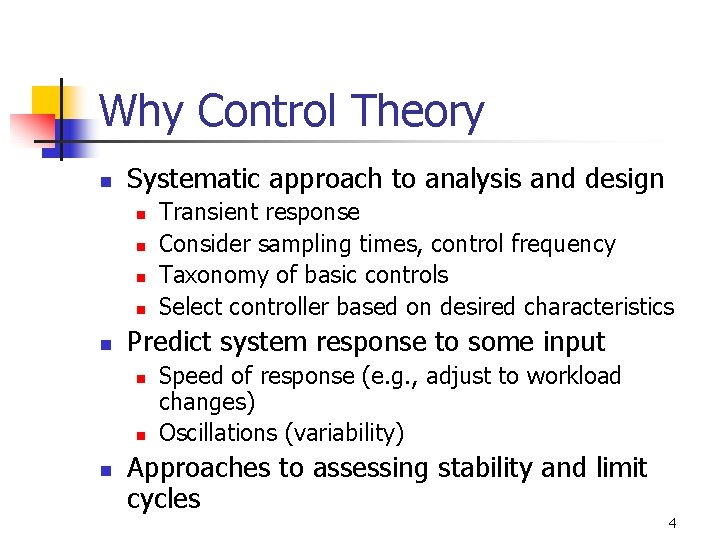 Why Control Theory

- Systematic approach to analysis and design
  - Transient response
  - Consider sampling times, control frequency
  - Taxonomy of basic controls
  - Select controller based on desired characteristics
- Predict system response to some input
  - Speed of response (e.g., adjust to workload changes)
  - Oscillations (variability)
- Approaches to assessing stability and limit cycles

4